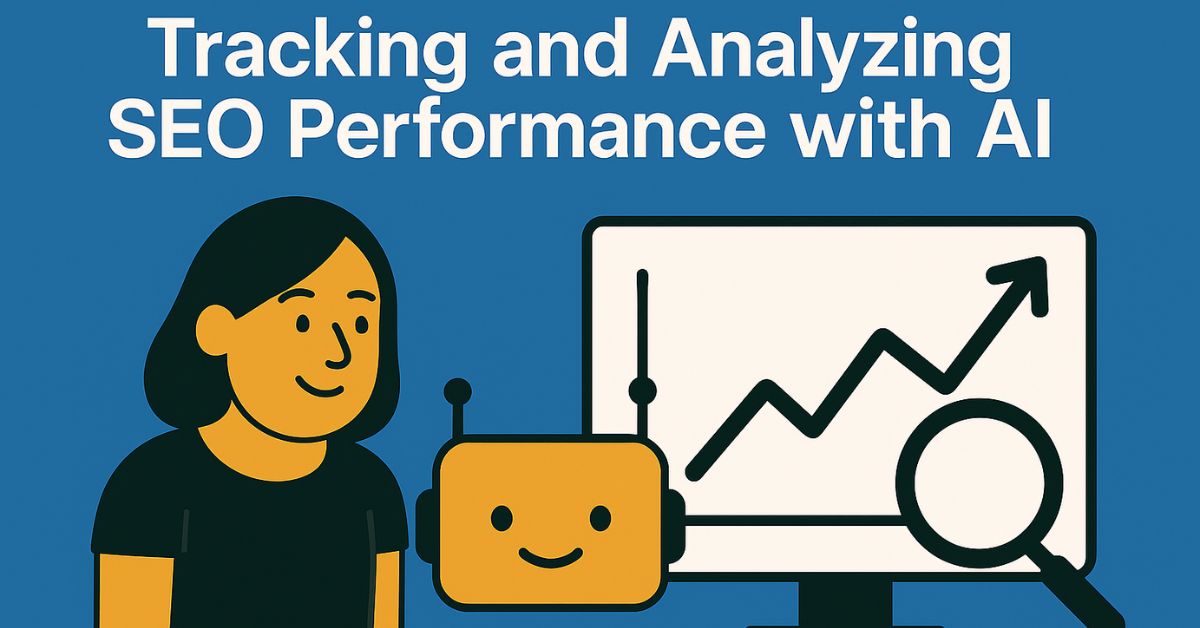 Tracking and Analyzing SEO Performance with AI